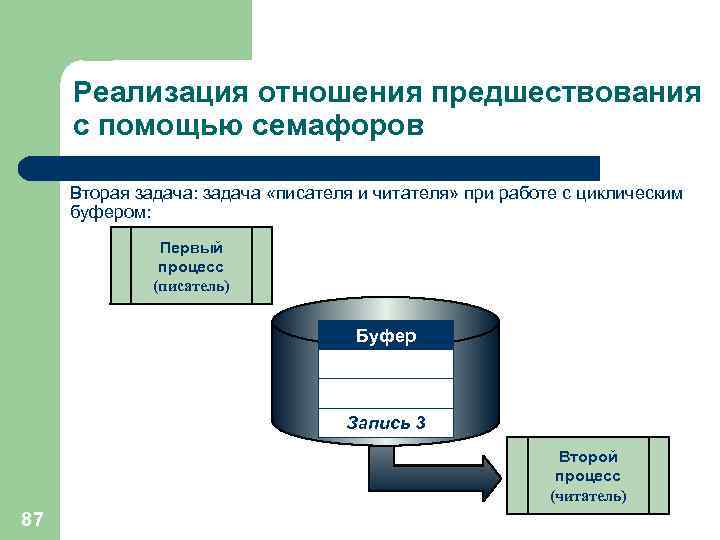 Реализация отношения предшествования с помощью семафоров

Вторая задача: задача «писателя и читателя» при работе с циклическим буфером:

Первый процесс (писатель)

Буфер

Запись 3

Второй процесс (читатель)

87